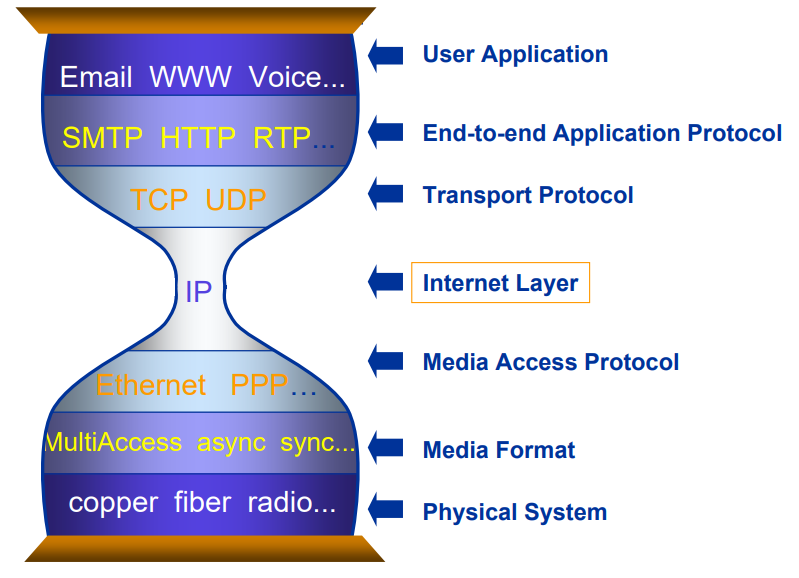 Email WWW Voice...

SMTP HTTP RTP...

TCP UDP

IP

Ethernet PPP...

MultiAccess async sync...

copper fiber radio...

User Application

End-to-end Application Protocol

Transport Protocol

Internet Layer

Media Access Protocol

Media Format

Physical System